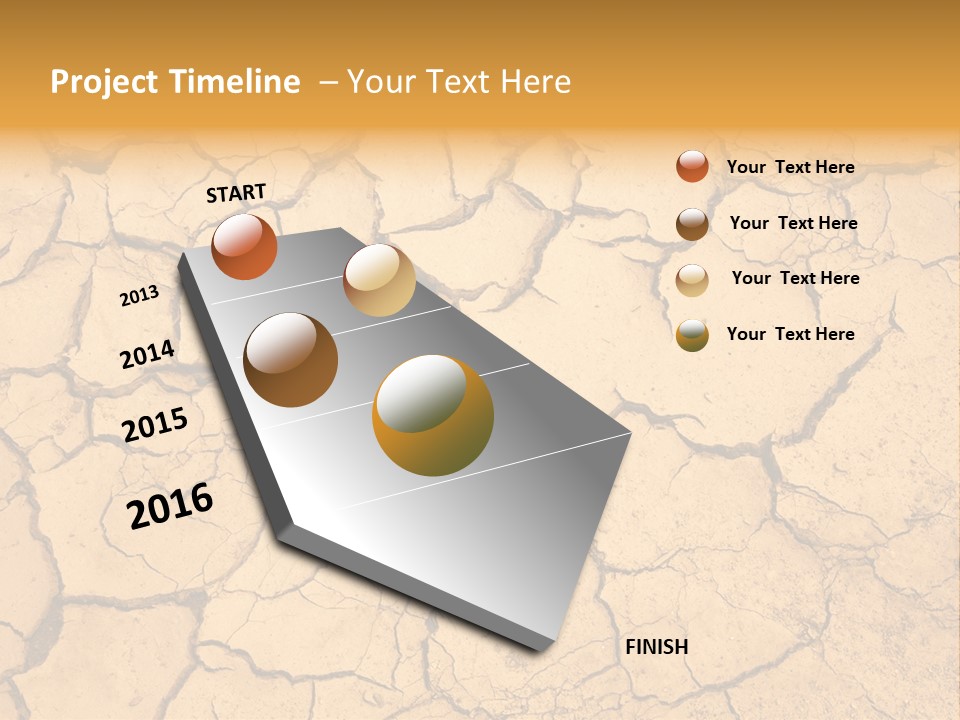 Project Timeline – Your Text Here

START

2013

2014

2015

2016

FINISH

Your Text Here

Your Text Here

Your Text Here

Your Text Here